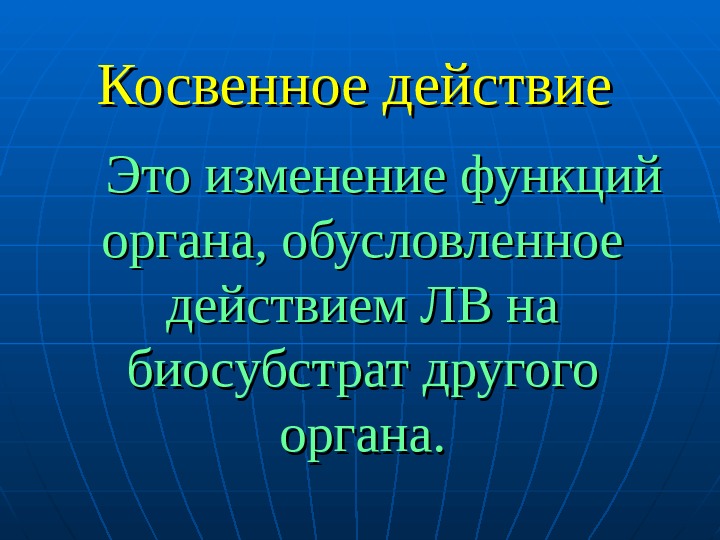 Косвенное действие

Это изменение функций органа, обусловленное действием ЛВ на биосубстрат другого органа.